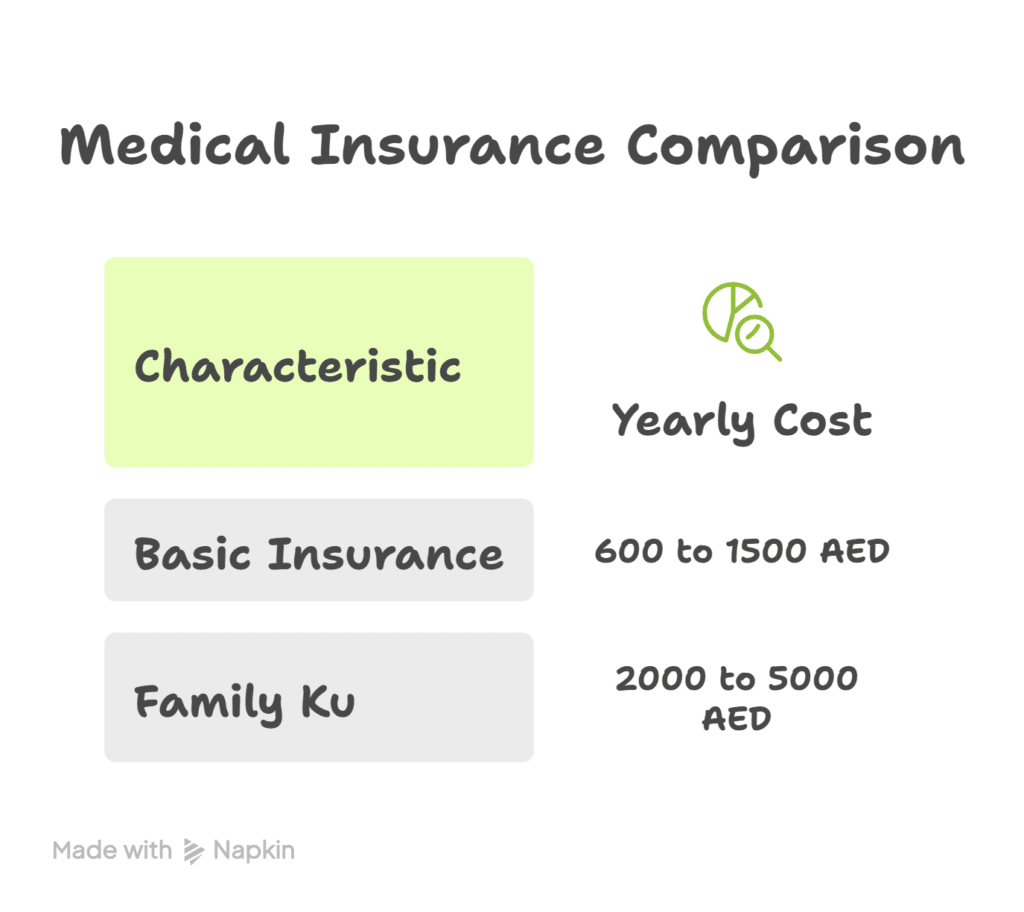 Medical Insurance Comparison

| Characteristic | Yearly Cost |
|---|---|
| Basic Insurance | 600 to 1500 AED |
| Family Ku | 2000 to 5000 AED |

Made with Napkin